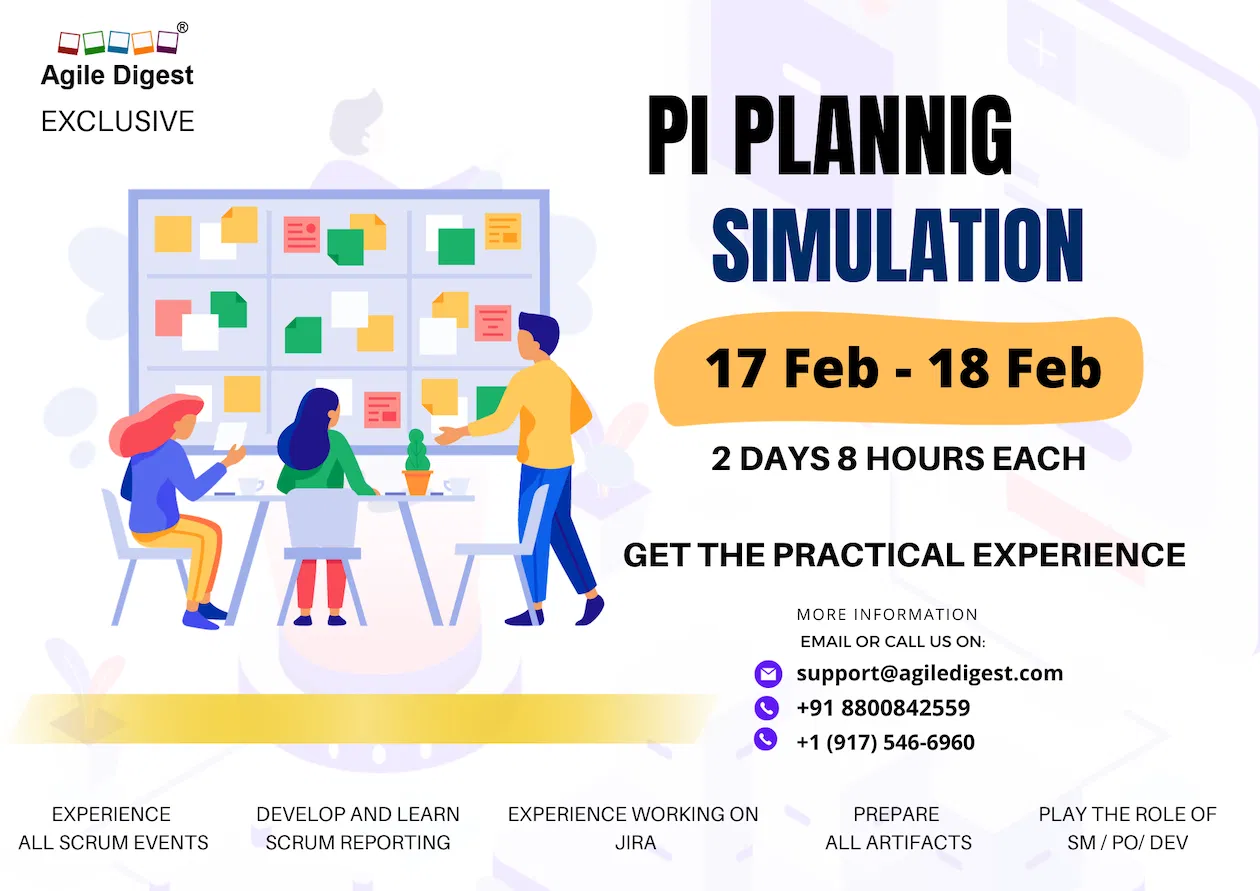 ®
Agile Digest
EXCLUSIVE

PI PLANNIG
SIMULATION

17 Feb - 18 Feb

2 DAYS 8 HOURS EACH

GET THE PRACTICAL EXPERIENCE

MORE INFORMATION
EMAIL OR CALL US ON:
support@agiledigest.com
+91 8800842559
+1 (917) 546-6960

EXPERIENCE ALL SCRUM EVENTS

DEVELOP AND LEARN SCRUM REPORTING

EXPERIENCE WORKING ON JIRA

PREPARE ALL ARTIFACTS

PLAY THE ROLE OF SM / PO/ DEV